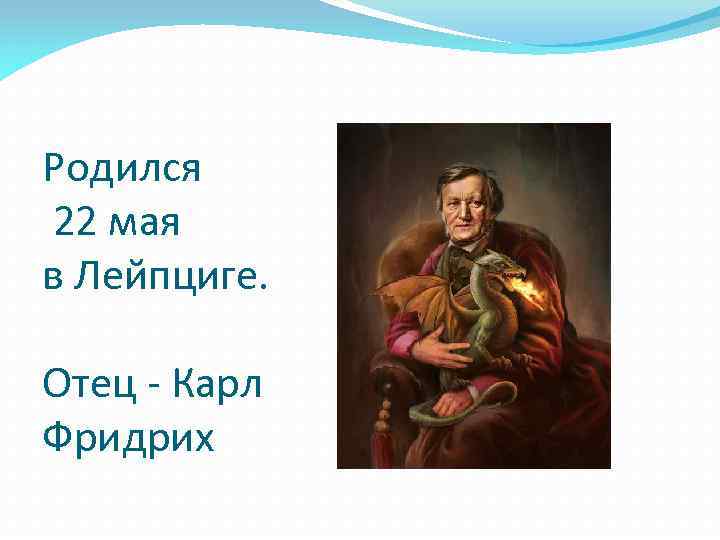 Родился
22 мая
в Лейпциге.

Отец - Карл
Фридрих